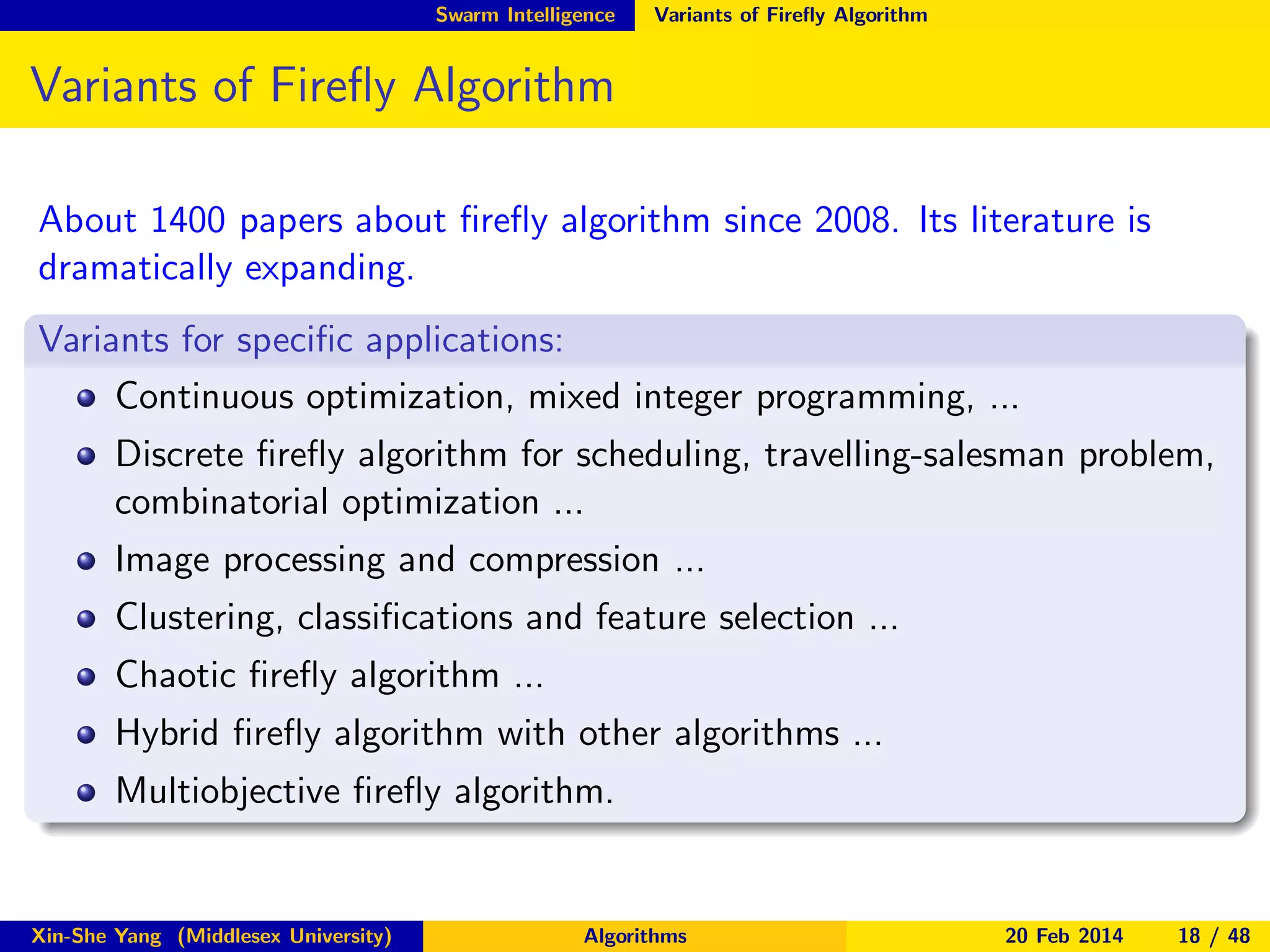 Swarm Intelligence Variants of Firefly Algorithm

Variants of Firefly Algorithm

About 1400 papers about firefly algorithm since 2008. Its literature is dramatically expanding.

Variants for specific applications:

- Continuous optimization, mixed integer programming, ...
- Discrete firefly algorithm for scheduling, travelling-salesman problem, combinatorial optimization ...
- Image processing and compression ...
- Clustering, classifications and feature selection ...
- Chaotic firefly algorithm ...
- Hybrid firefly algorithm with other algorithms ...
- Multiobjective firefly algorithm.

Xin-She Yang (Middlesex University) Algorithms 20 Feb 2014 18 / 48